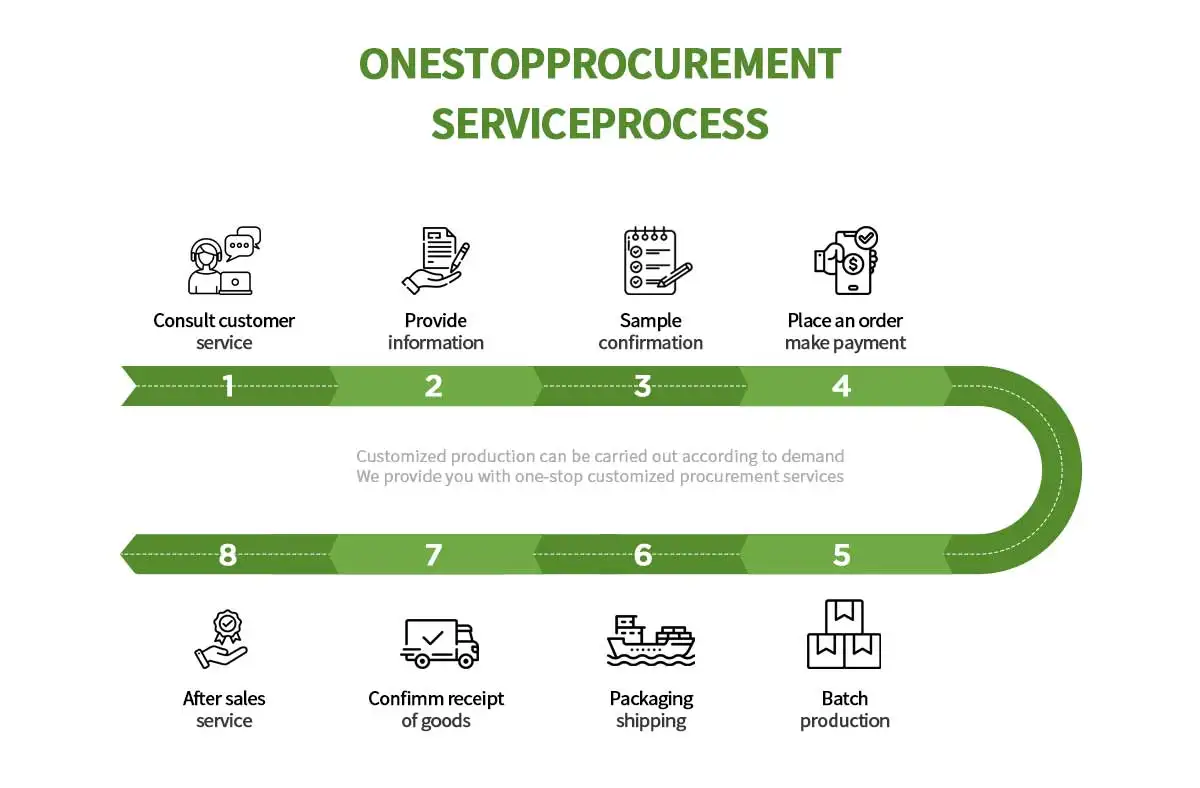 ONESTOPPROCUREMENT SERVICEPROCESS

Consult customer service

Provide information

Sample confirmation

Place an order make payment

1

2

3

4

Customized production can be carried out according to demand
We provide you with one-stop customized procurement services

8

7

6

5

After sales service

Confimm receipt of goods

Packaging shipping

Batch production